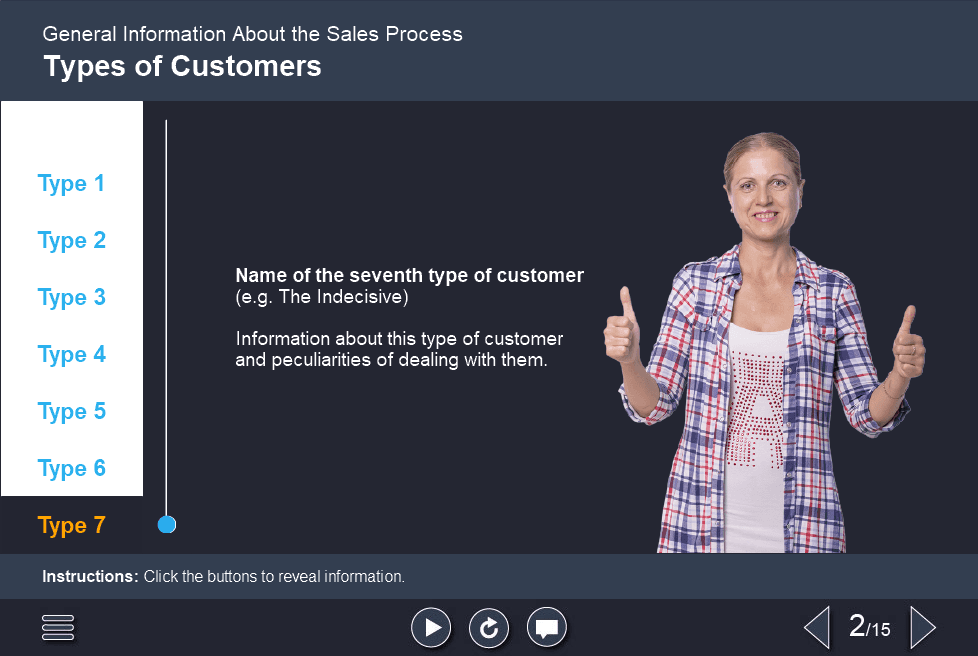 General Information About the Sales Process
Types of Customers

Type 1
Type 2
Type 3
Type 4
Type 5
Type 6
Type 7

Name of the seventh type of customer
(e.g. The Indecisive)

Information about this type of customer and peculiarities of dealing with them.

Instructions: Click the buttons to reveal information.

2/15